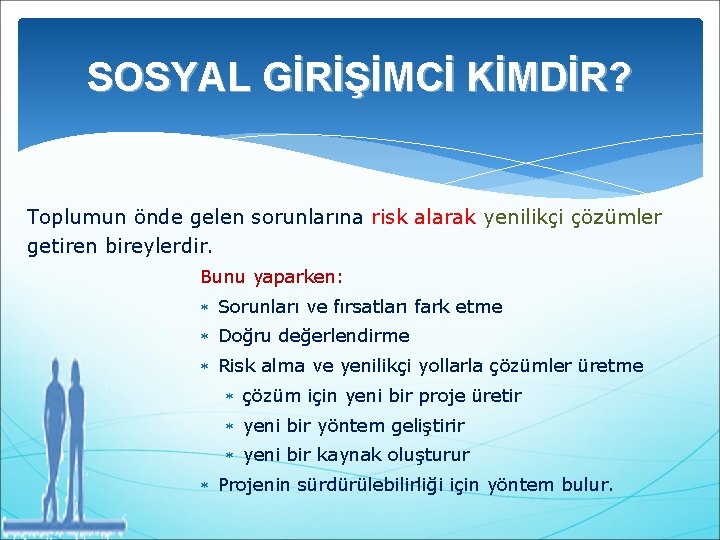 SOSYAL GİRİŞİMCİ KİMDİR?

Toplumun önde gelen sorunlarına risk alarak yenilikçi çözümler getiren bireylerdir.

Bunu yaparken:

* Sorunları ve fırsatları fark etme
* Doğru değerlendirme
* Risk alma ve yenilikçi yollarla çözümler üretme
  * çözüm için yeni bir proje üretir
  * yeni bir yöntem geliştirir
  * yeni bir kaynak oluşturur
* Projenin sürdürülebilirliği için yöntem bulur.